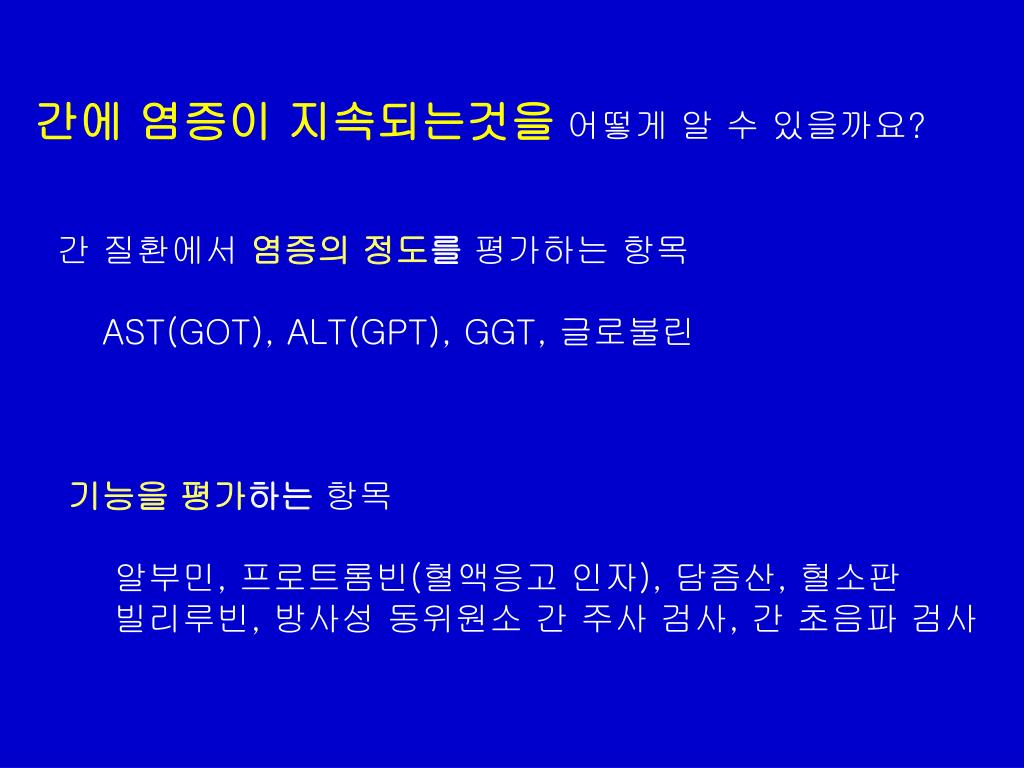 간에 염증이 지속되는것을 어떻게 알 수 있을까요?

간 질환에서 염증의 정도를 평가하는 항목

AST(GOT), ALT(GPT), GGT, 글로불린

기능을 평가하는 항목

알부민, 프로트롬빈(혈액응고 인자), 담즙산, 혈소판
빌리루빈, 방사성 동위원소 간 주사 검사, 간 초음파 검사